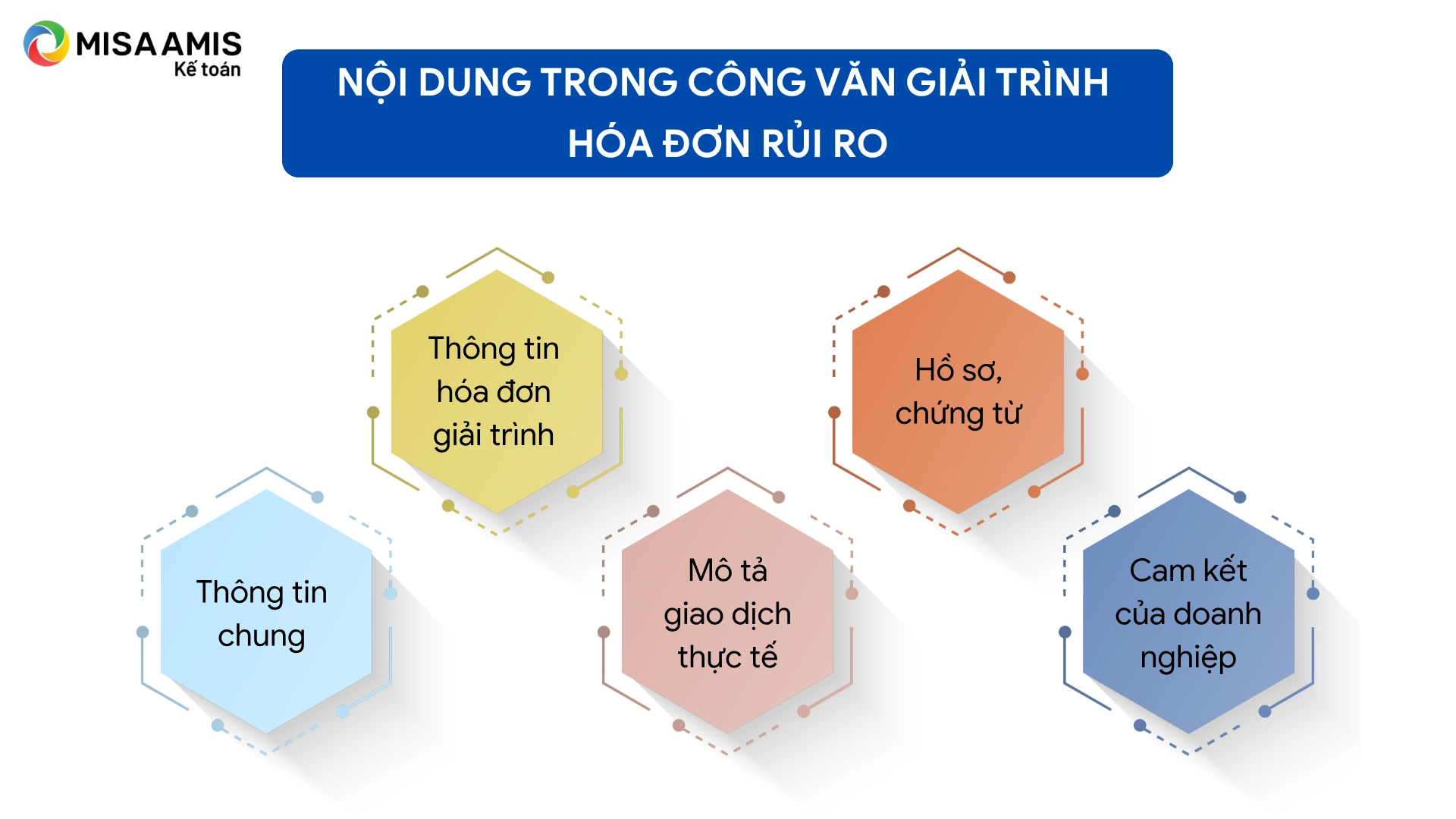 MISA AMIS
Kế toán

NỘI DUNG TRONG CÔNG VĂN GIẢI TRÌNH HÓA ĐƠN RỦI RO

Thông tin chung

Thông tin hóa đơn giải trình

Mô tả giao dịch thực tế

Hồ sơ, chứng từ

Cam kết của doanh nghiệp